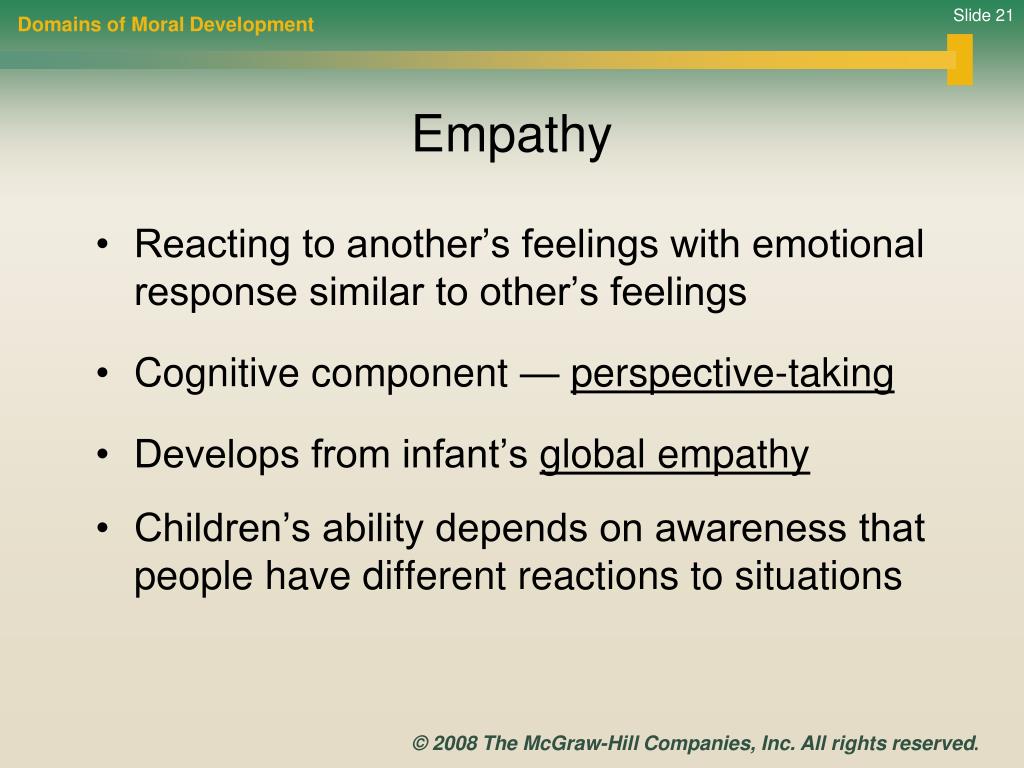 Domains of Moral Development

Slide 21

Empathy

• Reacting to another’s feelings with emotional response similar to other’s feelings

• Cognitive component — perspective-taking

• Develops from infant’s global empathy

• Children’s ability depends on awareness that people have different reactions to situations

© 2008 The McGraw-Hill Companies, Inc. All rights reserved.